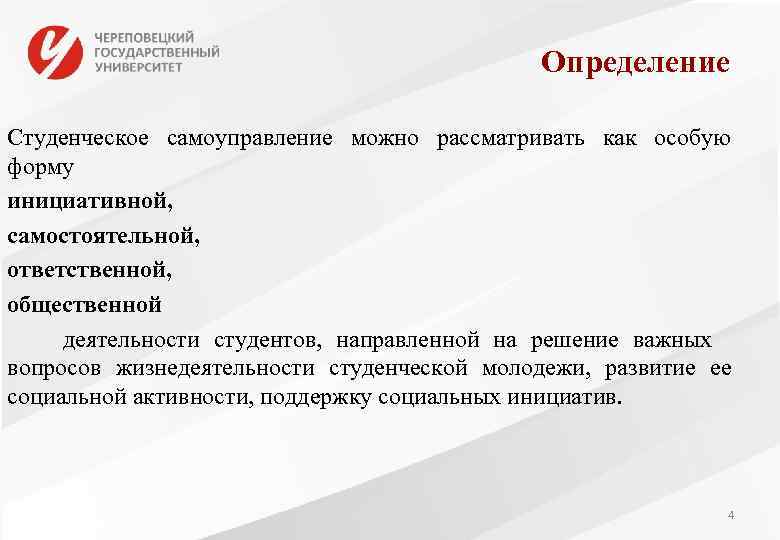 ЧЕРЕПОВЕЦКИЙ ГОСУДАРСТВЕННЫЙ УНИВЕРСИТЕТ

Определение

Студенческое самоуправление можно рассматривать как особую форму

инициативной,

самостоятельной,

ответственной,

общественной

деятельности студентов, направленной на решение важных вопросов жизнедеятельности студенческой молодежи, развитие ее социальной активности, поддержку социальных инициатив.

4